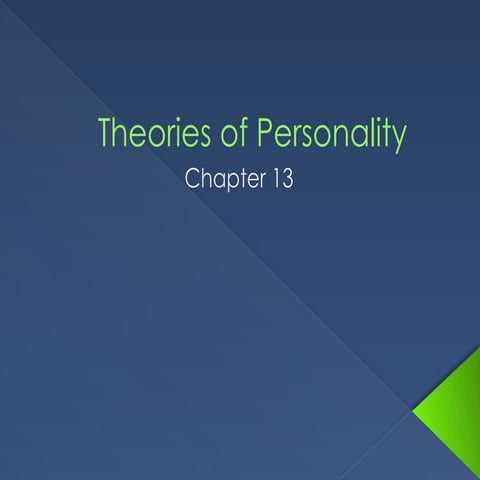 Theories of Personality

Chapter 13